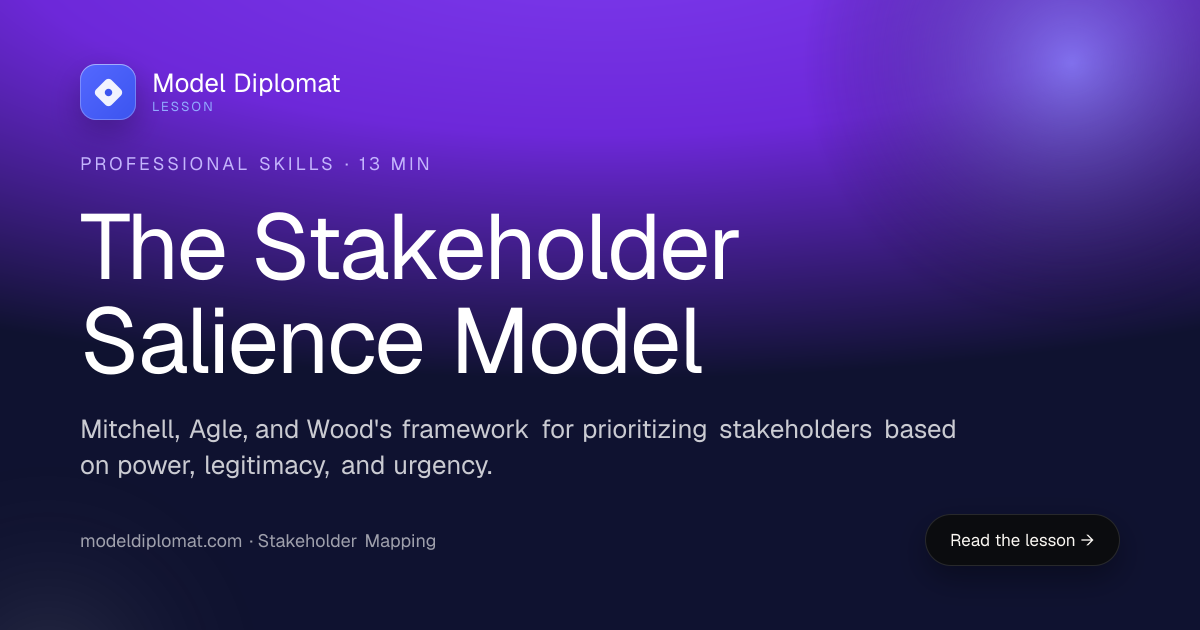 Model Diplomat
LESSON

PROFESSIONAL SKILLS · 13 MIN

The Stakeholder Salience Model

Mitchell, Agle, and Wood's framework for prioritizing stakeholders based on power, legitimacy, and urgency.

modeldiplomat.com · Stakeholder Mapping

Read the lesson →